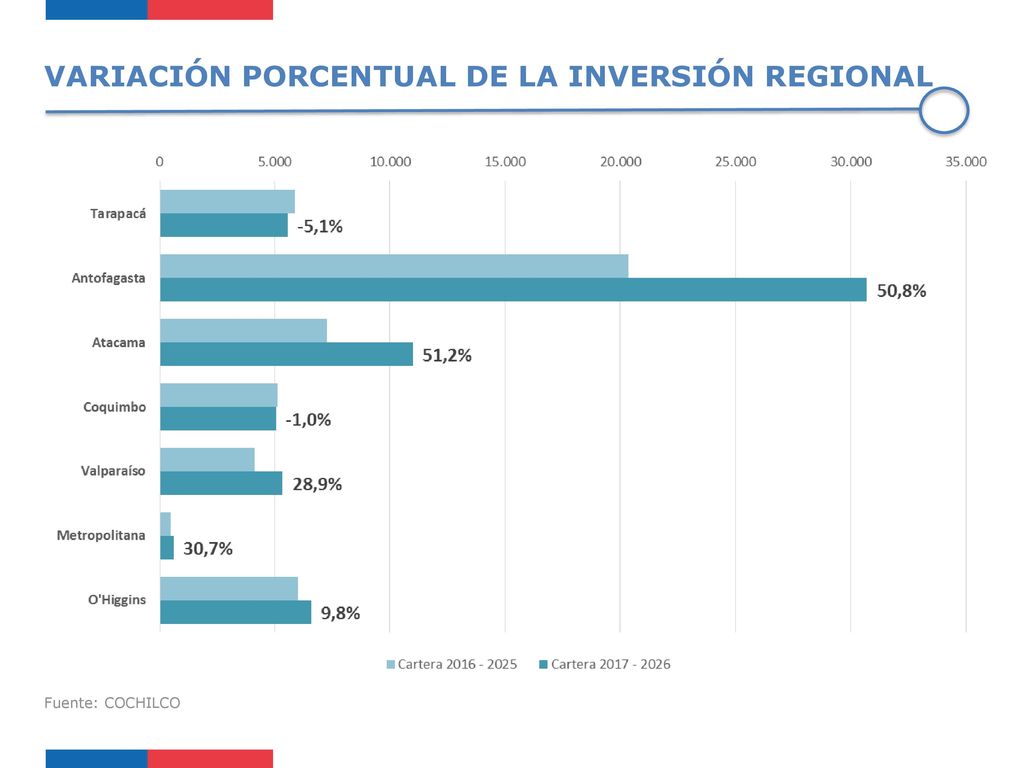 VARIACIÓN PORCENTUAL DE LA INVERSIÓN REGIONAL

0 5.000 10.000 15.000 20.000 25.000 30.000 35.000

Tarapacá -5,1%

Antofagasta 50,8%

Atacama 51,2%

Coquimbo -1,0%

Valparaíso 28,9%

Metropolitana 30,7%

O'Higgins 9,8%

Cartera 2016 - 2025 Cartera 2017 - 2026

Fuente: COCHILCO